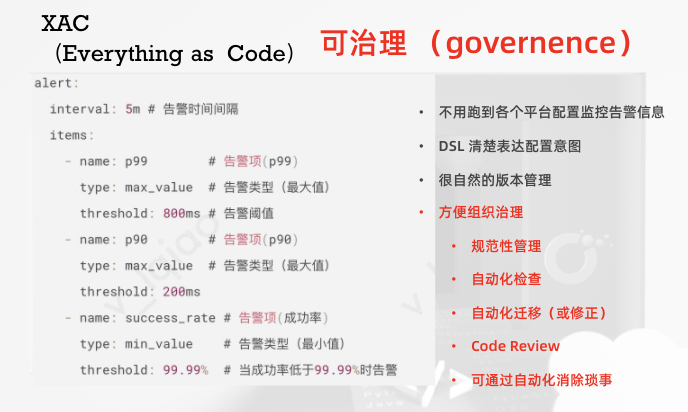 XAC
（Everything as Code）

可治理 （governence）

alert:
  interval: 5m # 告警时间间隔
  items:
    - name: p99        # 告警项(p99)
      type: max_value  # 告警类型（最大值）
      threshold: 800ms # 告警阈值
    - name: p90        # 告警项(p90)
      type: max_value  # 告警类型（最大值）
      threshold: 200ms
    - name: success_rate # 告警项(成功率)
      type: min_value    # 告警类型（最小值）
      threshold: 99.99%  # 当成功率低于99.99%时告警

• 不用跑到各个平台配置监控告警信息
• DSL 清楚表达配置意图
• 很自然的版本管理
• 方便组织治理
  • 规范性管理
  • 自动化检查
  • 自动化迁移（或修正）
  • Code Review
  • 可通过自动化消除琐事